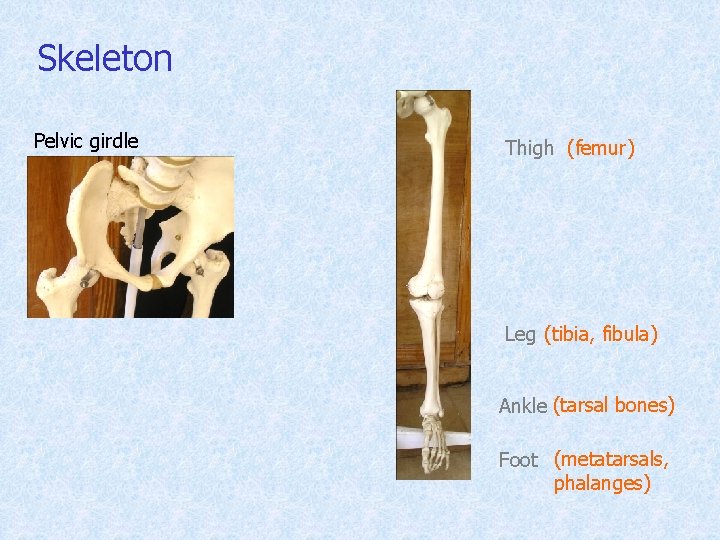 Skeleton

Pelvic girdle

Thigh (femur)

Leg (tibia, fibula)

Ankle (tarsal bones)

Foot (metatarsals, phalanges)